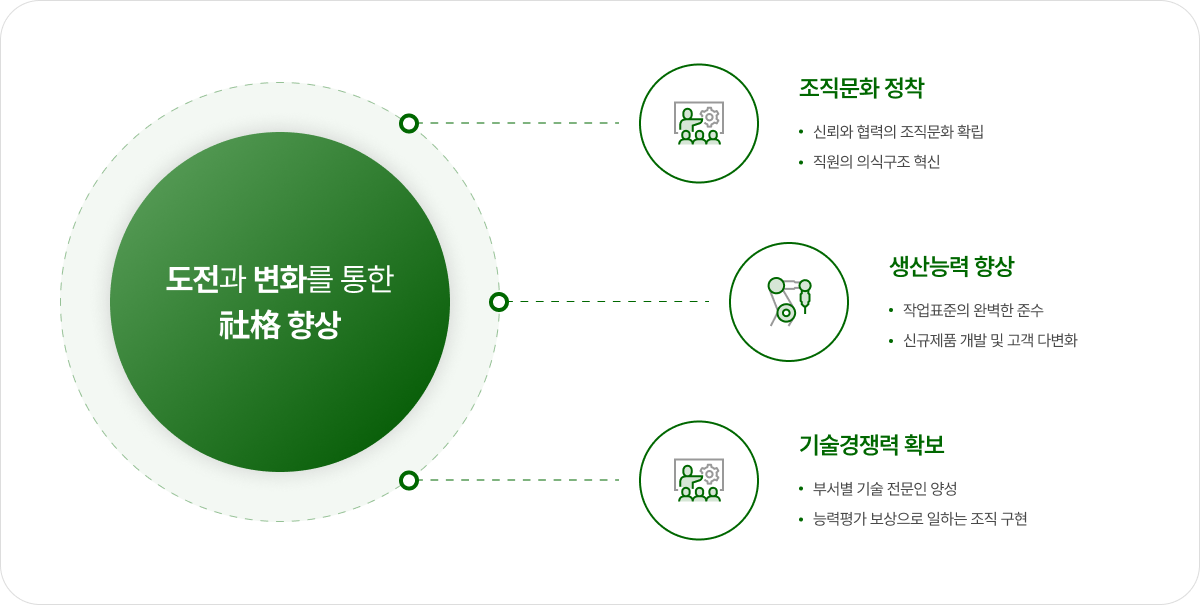 도전과 변화를 통한
社格 향상

조직문화 정착

• 신뢰와 협력의 조직문화 확립
• 직원의 의식구조 혁신

생산능력 향상

• 작업표준의 완벽한 준수
• 신규제품 개발 및 고객 다변화

기술경쟁력 확보

• 부서별 기술 전문인 양성
• 능력평가 보상으로 일하는 조직 구현